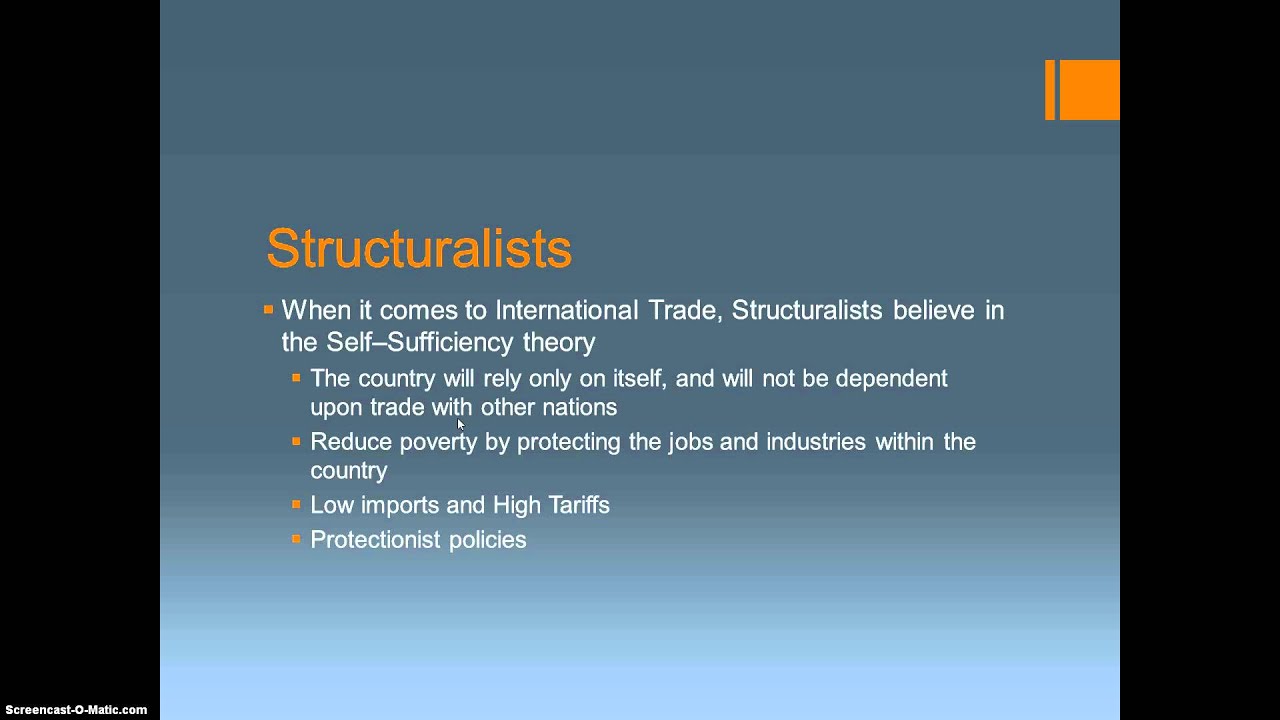 Structuralists

When it comes to International Trade, Structuralists believe in the Self–Sufficiency theory

The country will rely only on itself, and will not be dependent upon trade with other nations

Reduce poverty by protecting the jobs and industries within the country

Low imports and High Tariffs

Protectionist policies

Screencast-O-Matic.com